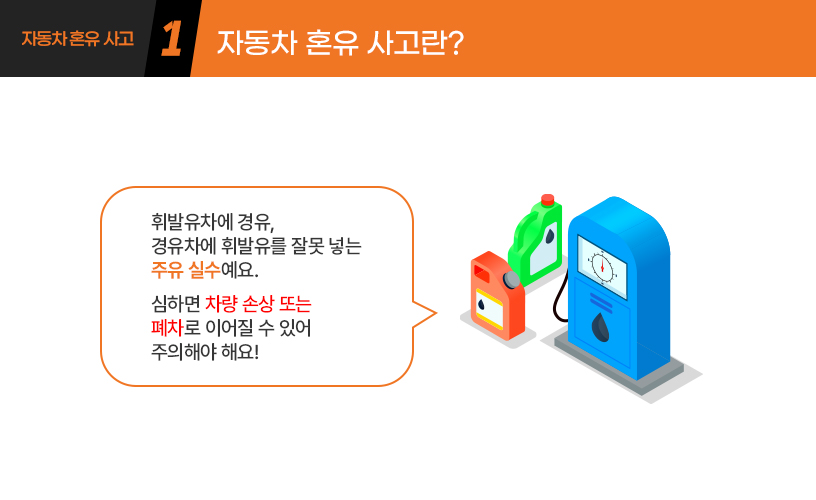 자동차 혼유 사고

1

자동차 혼유 사고란?

휘발유차에 경유,
경유차에 휘발유를 잘못 넣는
주유 실수예요.

심하면 차량 손상 또는
폐차로 이어질 수 있어
주의해야 해요!